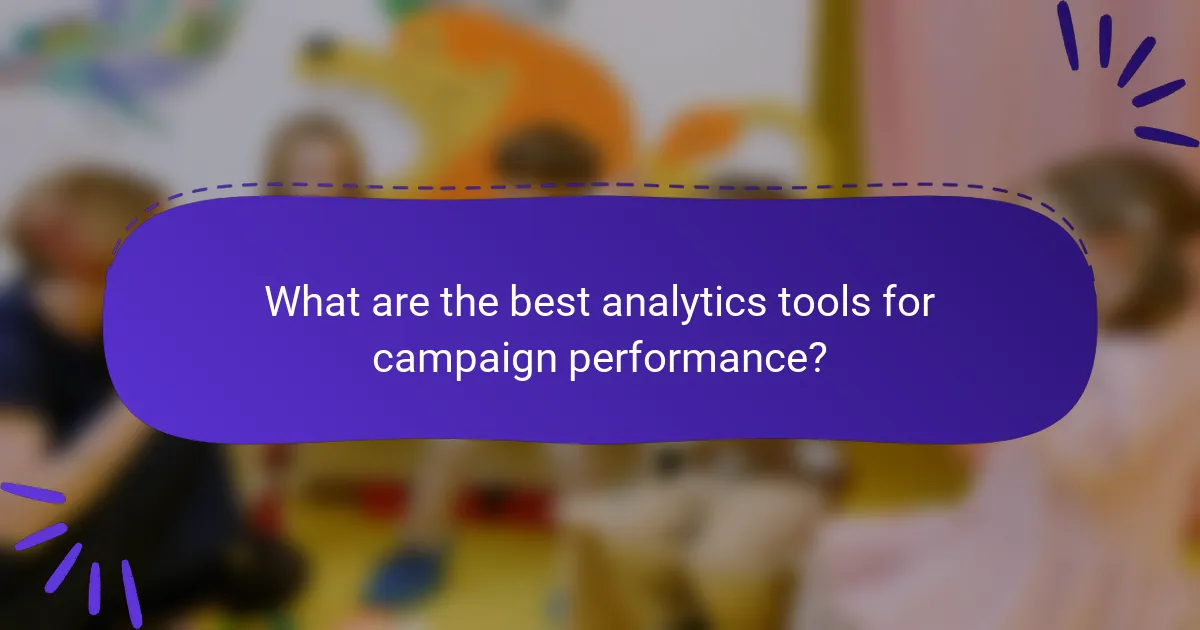 What are the best analytics tools for campaign performance?